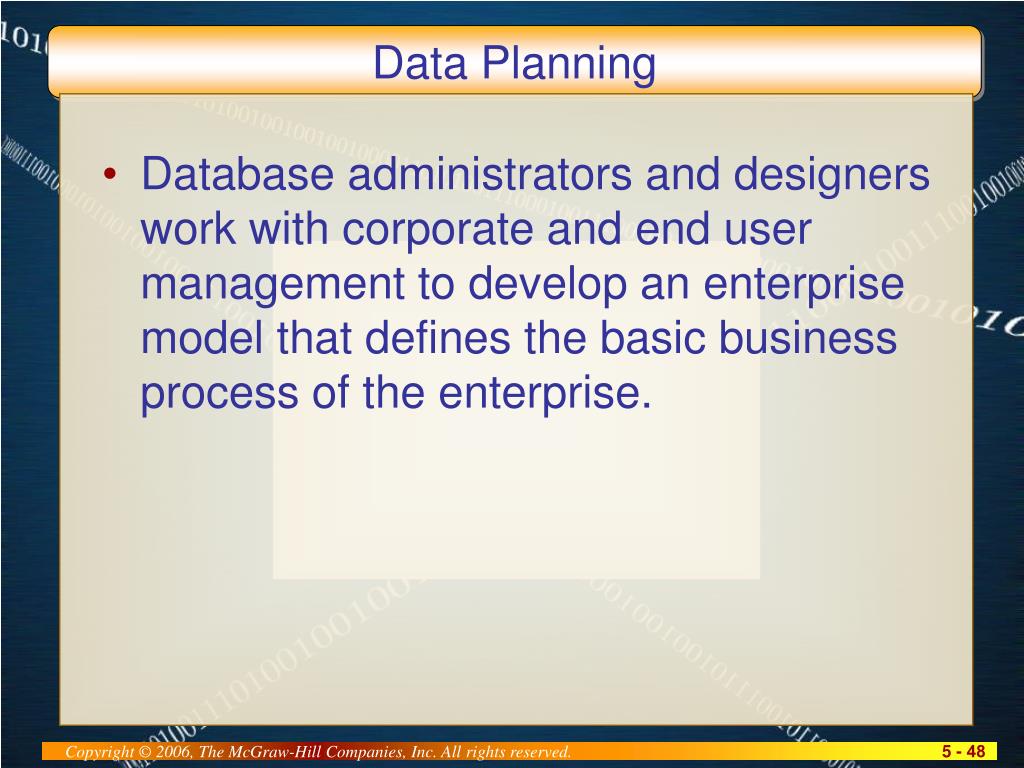 Data Planning

• Database administrators and designers work with corporate and end user management to develop an enterprise model that defines the basic business process of the enterprise.

Copyright © 2006, The McGraw-Hill Companies, Inc. All rights reserved.

5 - 48